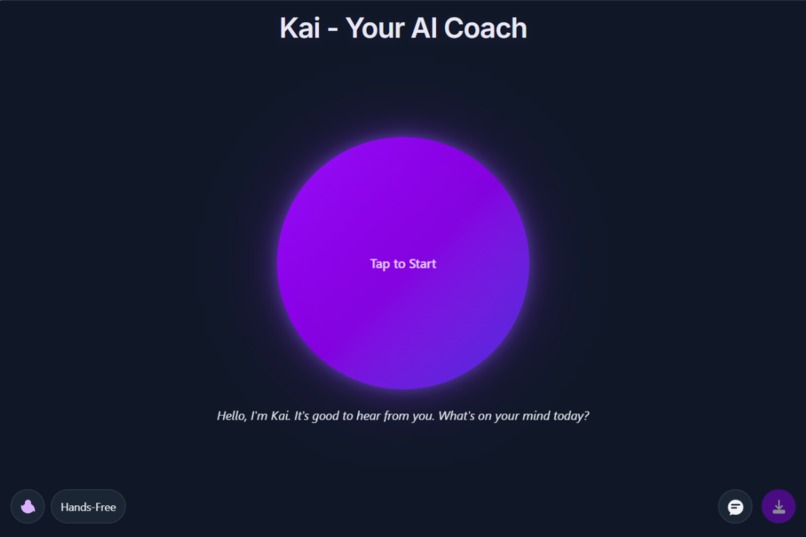 Kai - Your AI Coach

Tap to Start

Hello, I'm Kai. It's good to hear from you. What's on your mind today?

Hands-Free